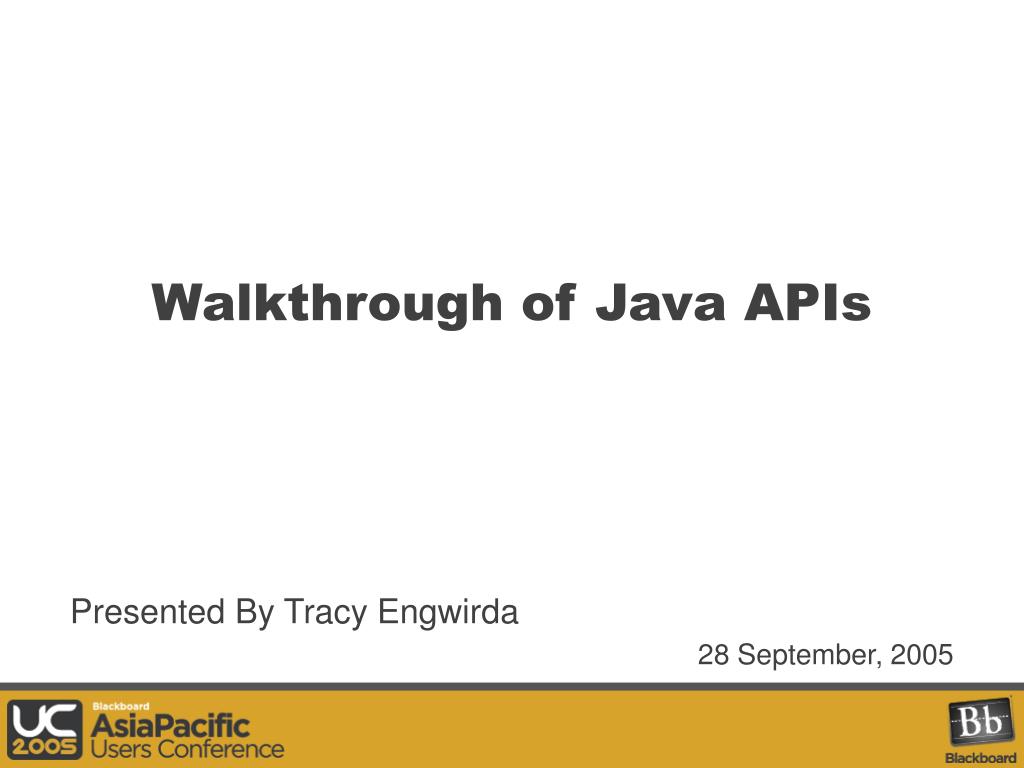 Walkthrough of Java APIs

Presented By Tracy Engwirda

28 September, 2005

UC 2005 Blackboard AsiaPacific Users Conference

Bb Blackboard